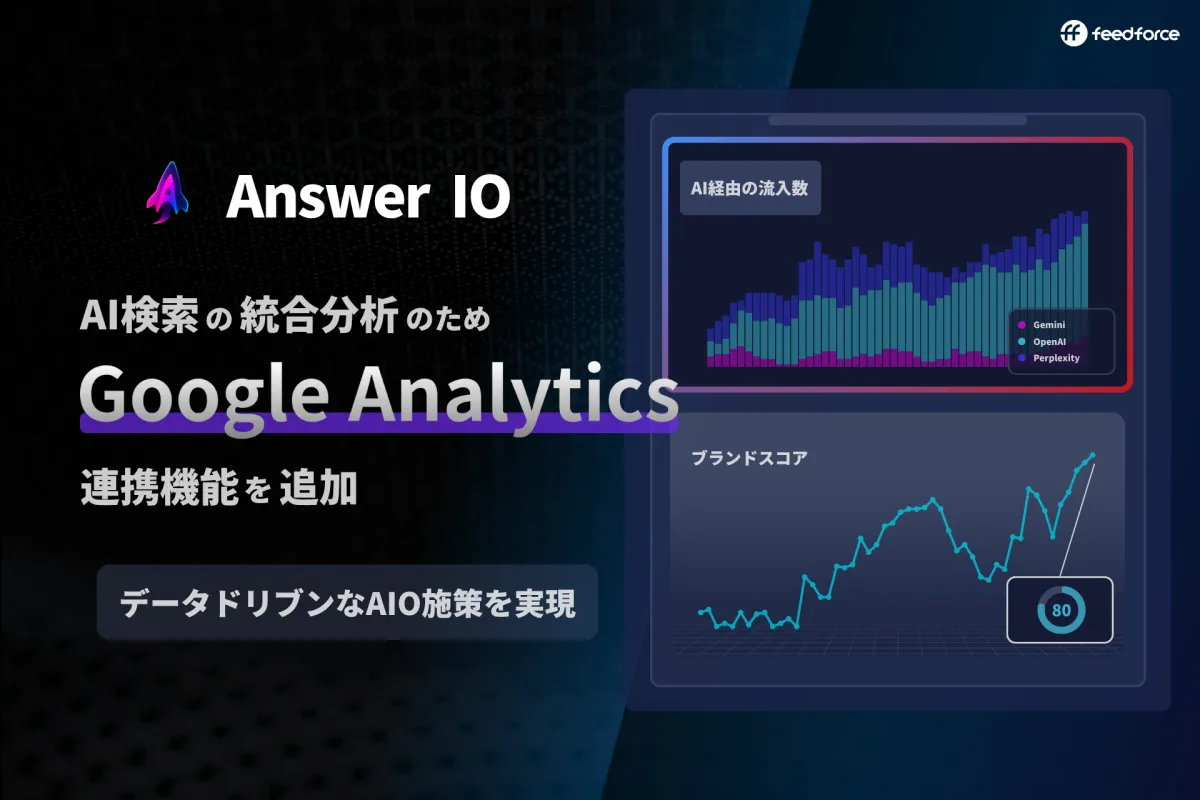 feedforce

Answer IO

AI検索の統合分析のため

Google Analytics

連携機能を追加

データドリブンなAIO施策を実現

AI経由の流入数

Gemini
OpenAI
Perplexity

ブランドスコア

80